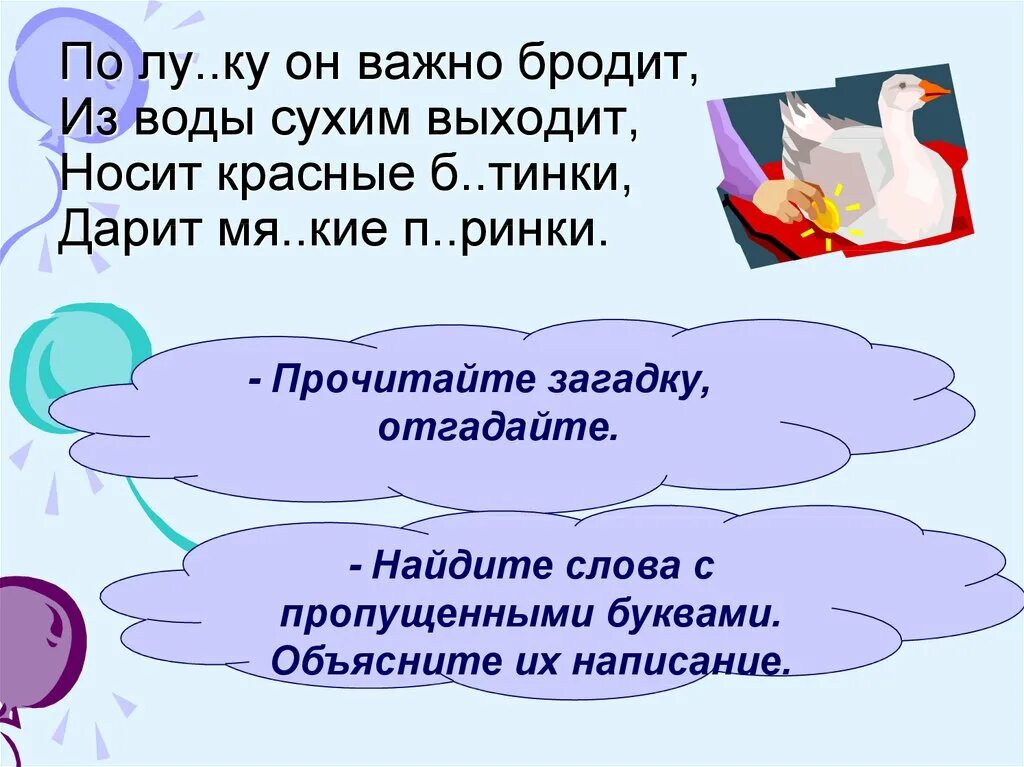 По лу..ку он важно бродит,
Из воды сухим выходит,
Носит красные б..тинки,
Дарит мя..кие п..ринки.

- Прочитайте загадку, отгадайте.

- Найдите слова с пропущенными буквами. Объясните их написание.